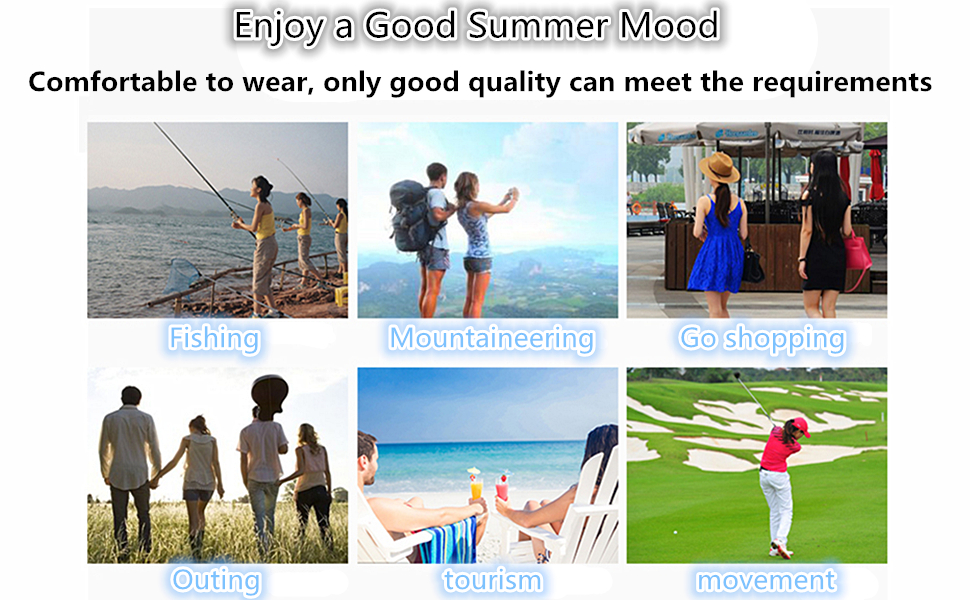 Enjoy a Good Summer Mood

Comfortable to wear, only good quality can meet the requirements

Fishing

Mountaineering

Go shopping

Outing

tourism

movement